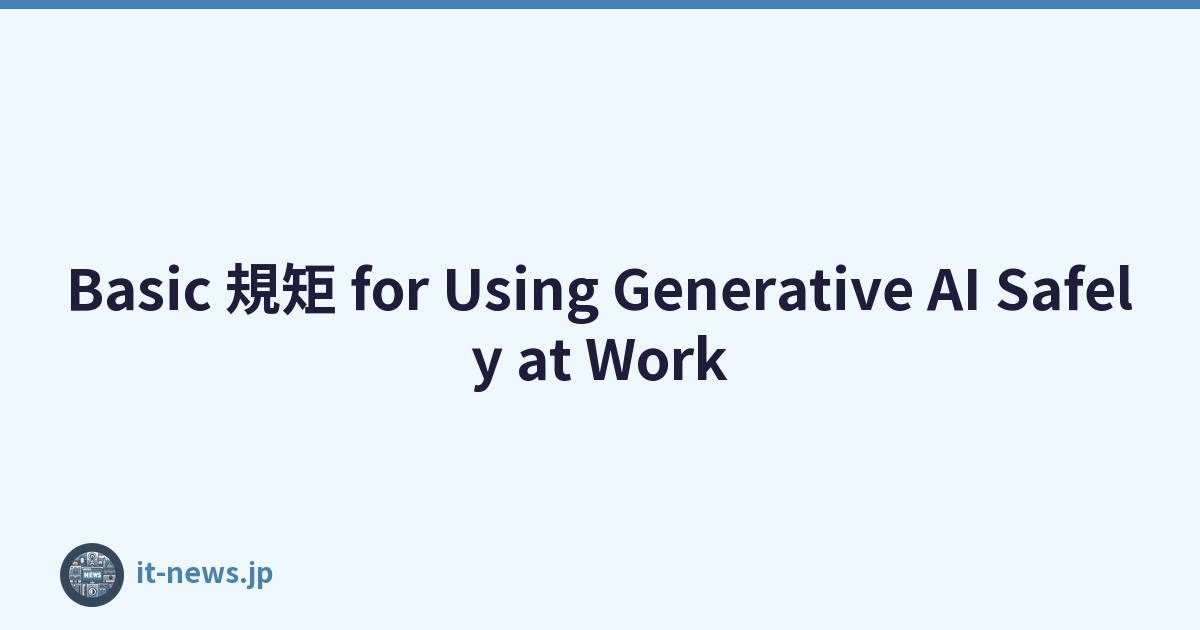 Basic 規矩 for Using Generative AI Safely at Work

NEWS

it-news.jp